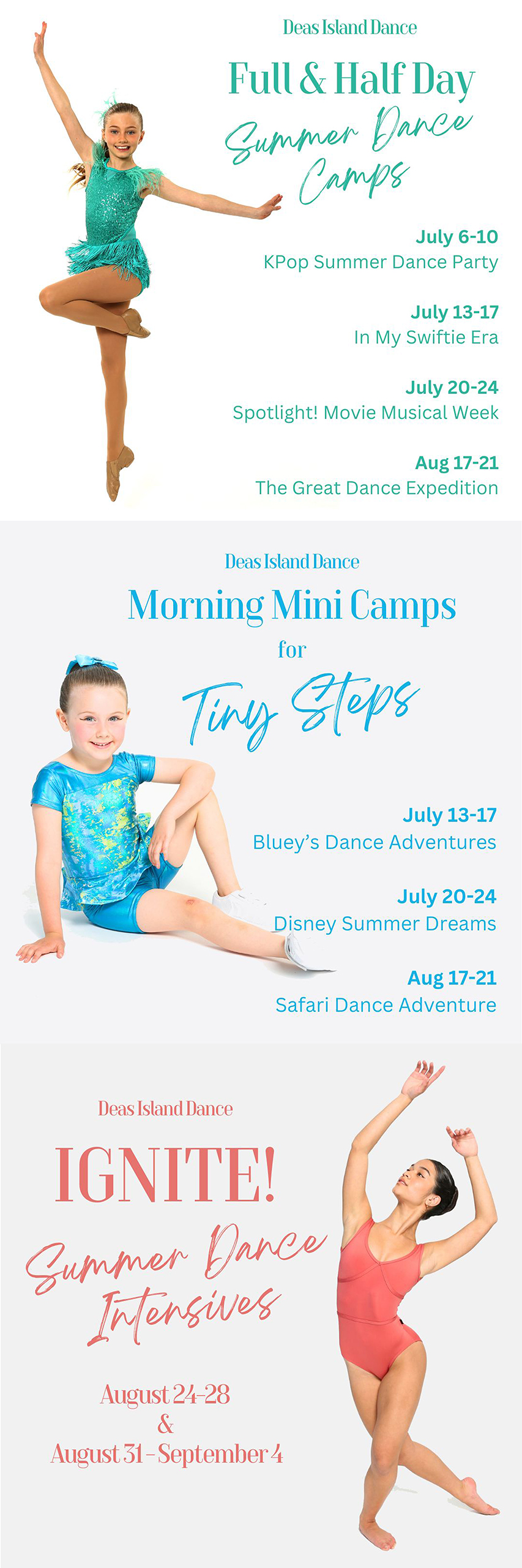 Deas Island Dance

Full & Half Day

Summer Dance Camps

July 6-10
KPop Summer Dance Party

July 13-17
In My Swiftie Era

July 20-24
Spotlight! Movie Musical Week

Aug 17-21
The Great Dance Expedition

Deas Island Dance

Morning Mini Camps

for

Tiny Steps

July 13-17
Bluey's Dance Adventures

July 20-24
Disney Summer Dreams

Aug 17-21
Safari Dance Adventure

Deas Island Dance

IGNITE!

Summer Dance Intensives

August 24-28
&
August 31 - September 4